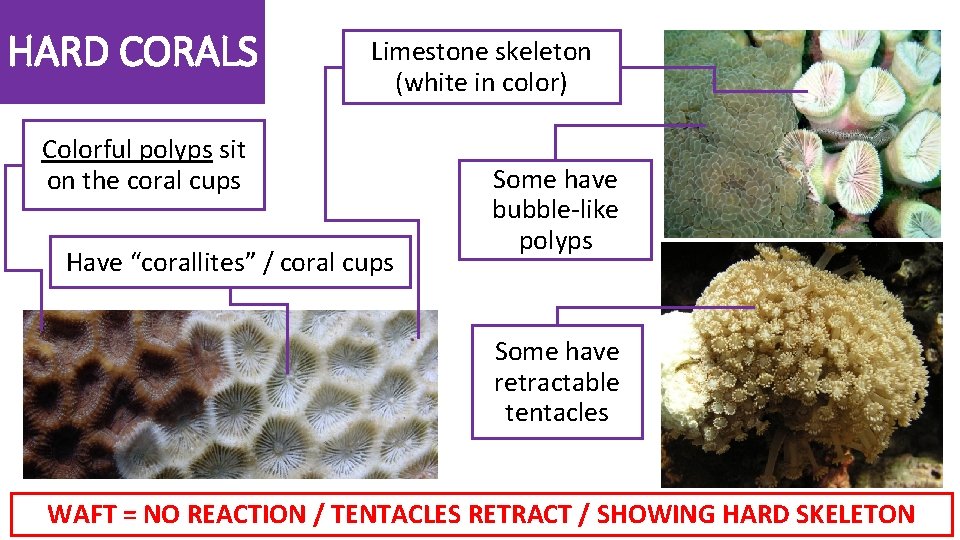 HARD CORALS

Limestone skeleton (white in color)

Colorful polyps sit on the coral cups

Some have bubble-like polyps

Have “corallites” / coral cups

Some have retractable tentacles

WAFT = NO REACTION / TENTACLES RETRACT / SHOWING HARD SKELETON